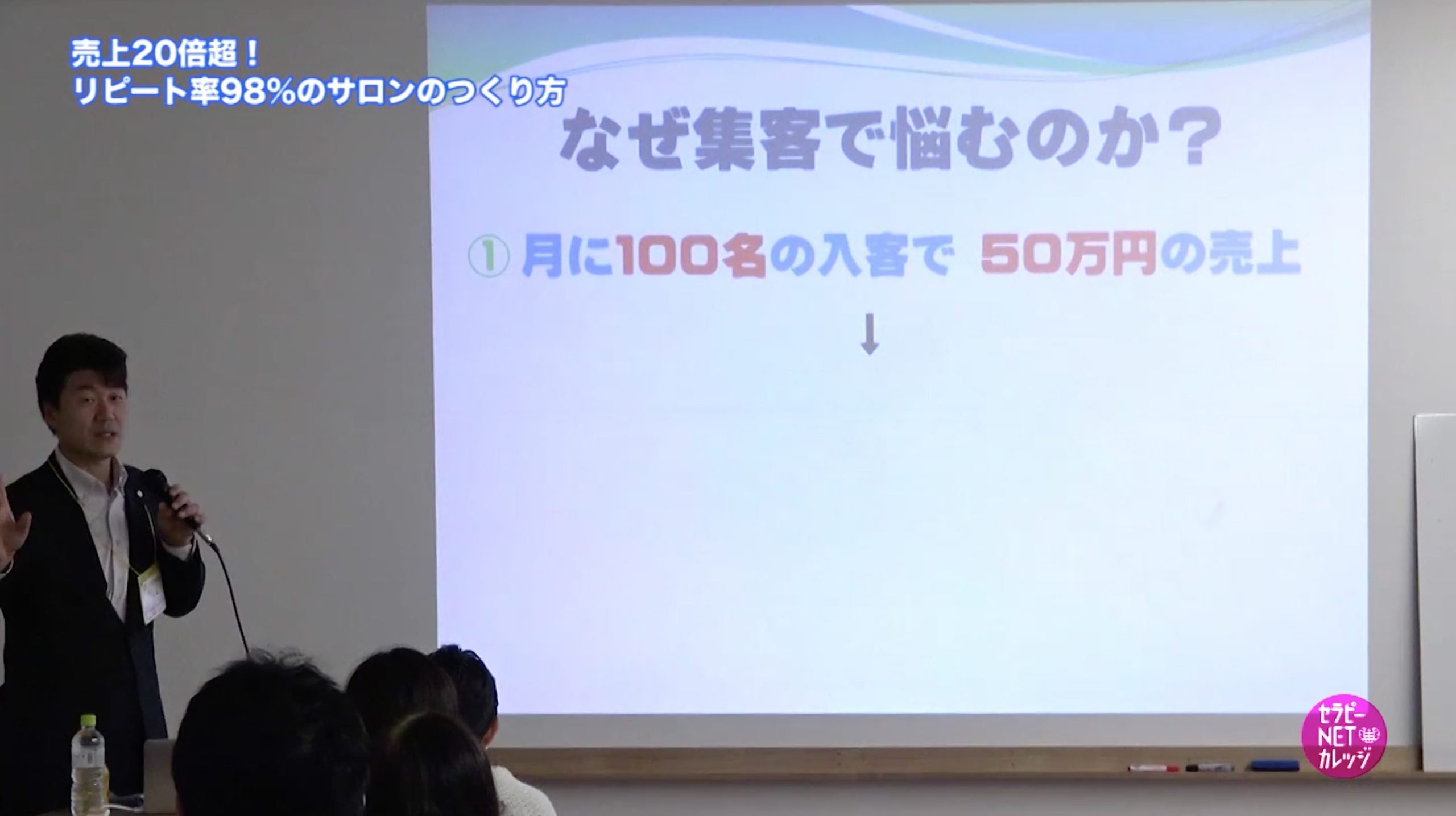 売上20倍超！
リピート率98%のサロンのつくり方

なぜ集客で悩むのか？

① 月に100名の入客で 50万円の売上

↓

セラピー
NET
カレッジ